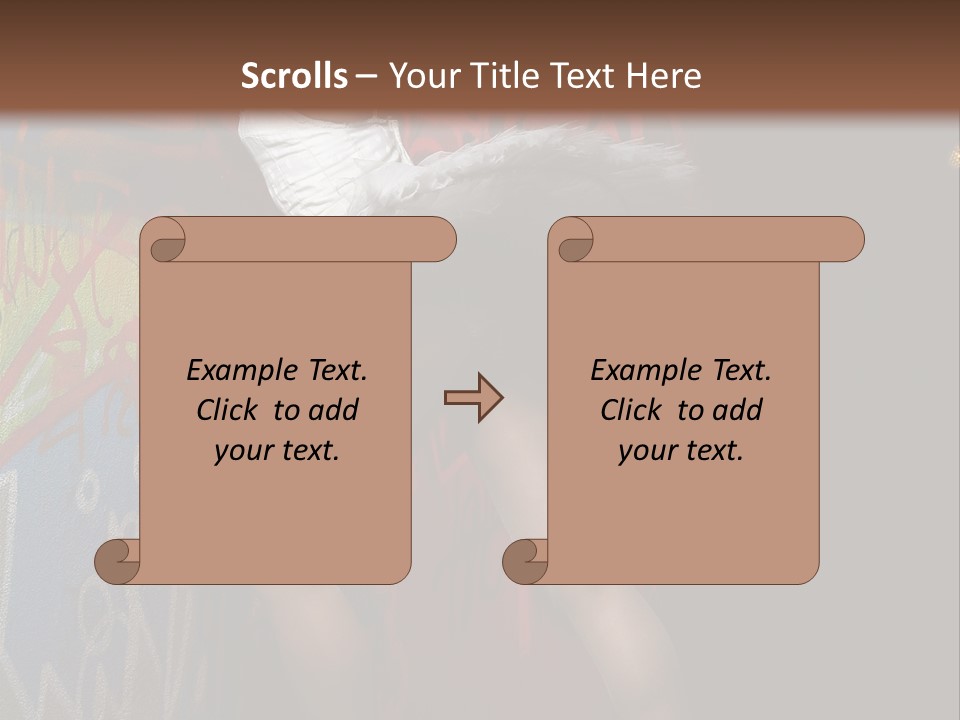 Scrolls – Your Title Text Here

Example Text. Click to add your text.

Example Text. Click to add your text.